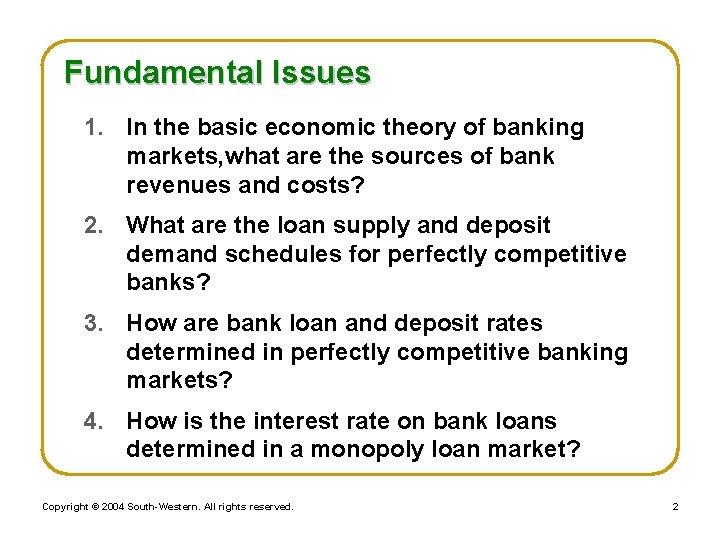 Fundamental Issues

1. In the basic economic theory of banking markets,what are the sources of bank revenues and costs?

2. What are the loan supply and deposit demand schedules for perfectly competitive banks?

3. How are bank loan and deposit rates determined in perfectly competitive banking markets?

4. How is the interest rate on bank loans determined in a monopoly loan market?

Copyright © 2004 South-Western. All rights reserved.

2